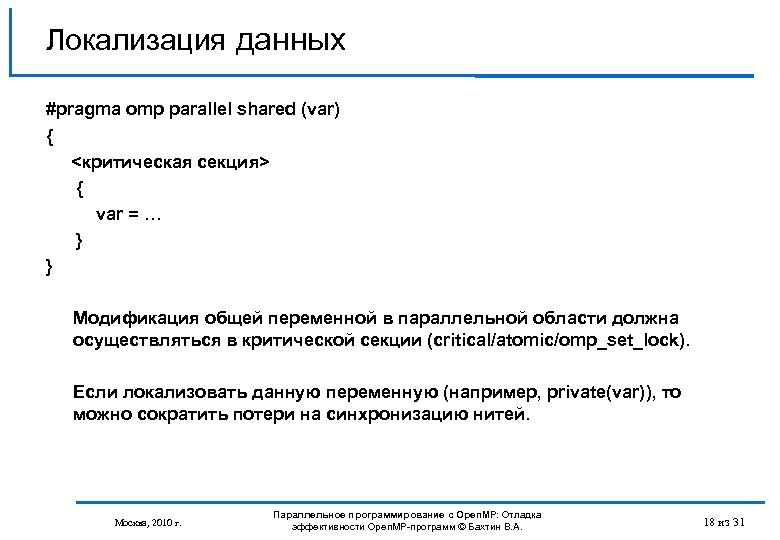 Локализация данных

#pragma omp parallel shared (var)
{
<критическая секция>
{
var = …
}
}

Модификация общей переменной в параллельной области должна осуществляться в критической секции (critical/atomic/omp_set_lock).

Если локализовать данную переменную (например, private(var)), то можно сократить потери на синхронизацию нитей.

Москва, 2010 г.

Параллельное программирование с OpenMP: Отладка эффективности OpenMP-программ © Бахтин В.А.

18 из 31